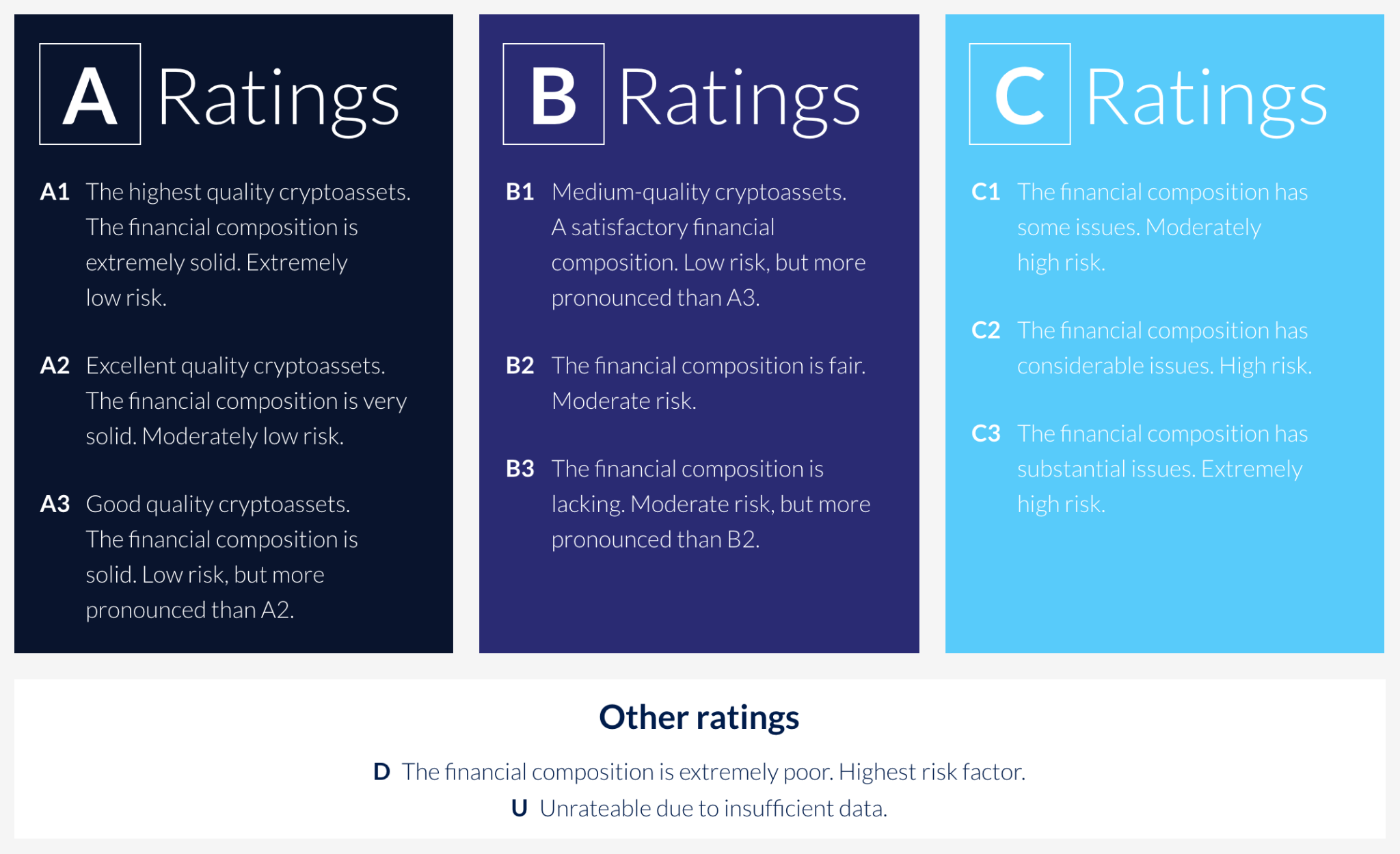 A Ratings

A1 The highest quality cryptoassets. The financial composition is extremely solid. Extremely low risk.

A2 Excellent quality cryptoassets. The financial composition is very solid. Moderately low risk.

A3 Good quality cryptoassets. The financial composition is solid. Low risk, but more pronounced than A2.

B Ratings

B1 Medium-quality cryptoassets. A satisfactory financial composition. Low risk, but more pronounced than A3.

B2 The financial composition is fair. Moderate risk.

B3 The financial composition is lacking. Moderate risk, but more pronounced than B2.

C Ratings

C1 The financial composition has some issues. Moderately high risk.

C2 The financial composition has considerable issues. High risk.

C3 The financial composition has substantial issues. Extremely high risk.

Other ratings

D The financial composition is extremely poor. Highest risk factor.

U Unrateable due to insufficient data.